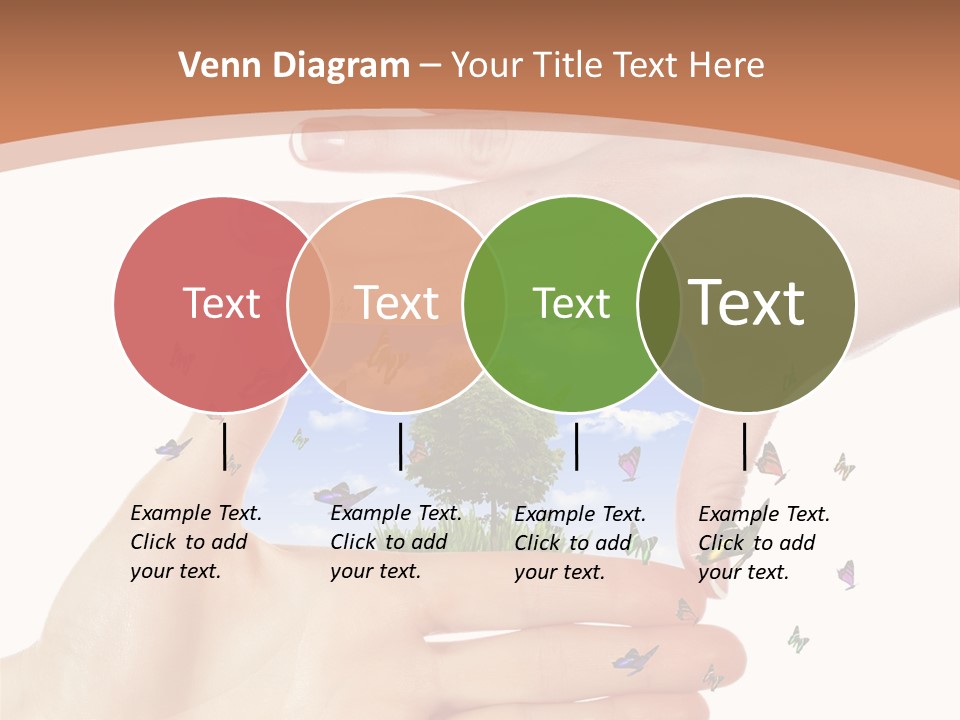 Venn Diagram – Your Title Text Here

Text

Text

Text

Text

Example Text. Click to add your text.

Example Text. Click to add your text.

Example Text. Click to add your text.

Example Text. Click to add your text.